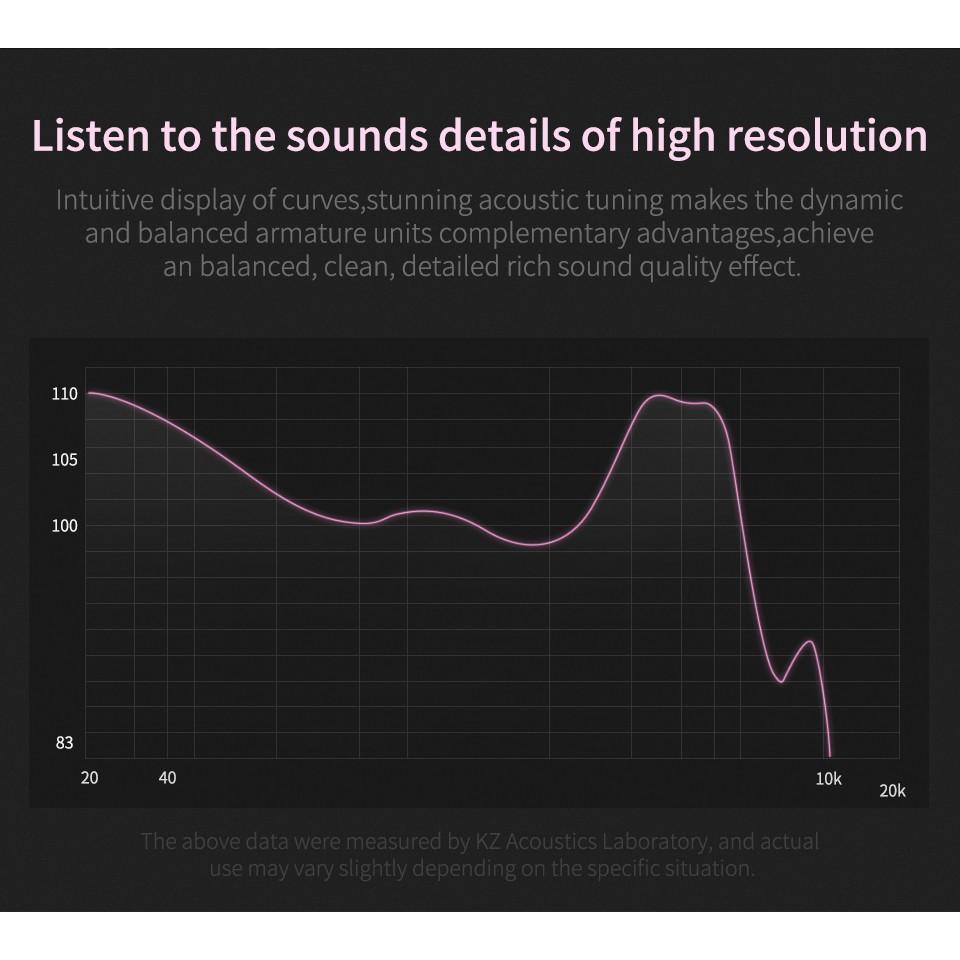 Listen to the sounds details of high resolution

Intuitive display of curves,stunning acoustic tuning makes the dynamic and balanced armature units complementary advantages,achieve an balanced, clean, detailed rich sound quality effect.

110
105
100
83
20
40
10k
20k

The above data were measured by KZ Acoustics Laboratory, and actual use may vary slightly depending on the specific situation.